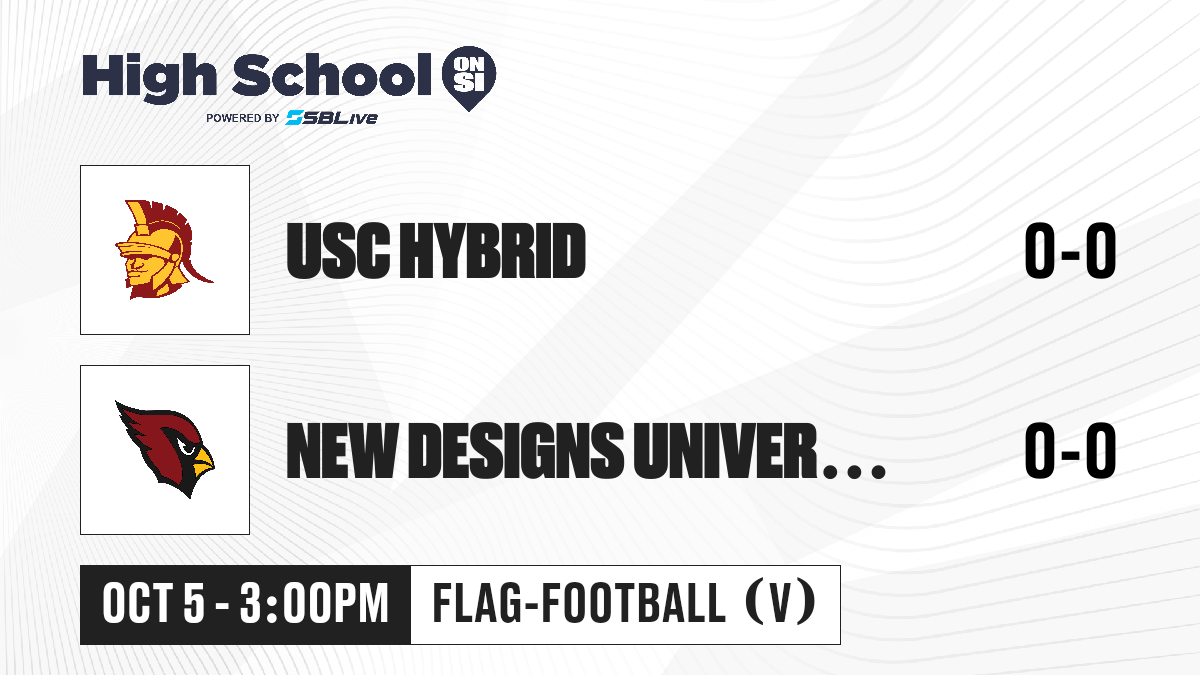 High School ON SI
POWERED BY SBLive

USC HYBRID
0-0

NEW DESIGNS UNIVER...
0-0

OCT 5 - 3:00PM
FLAG-FOOTBALL (V)